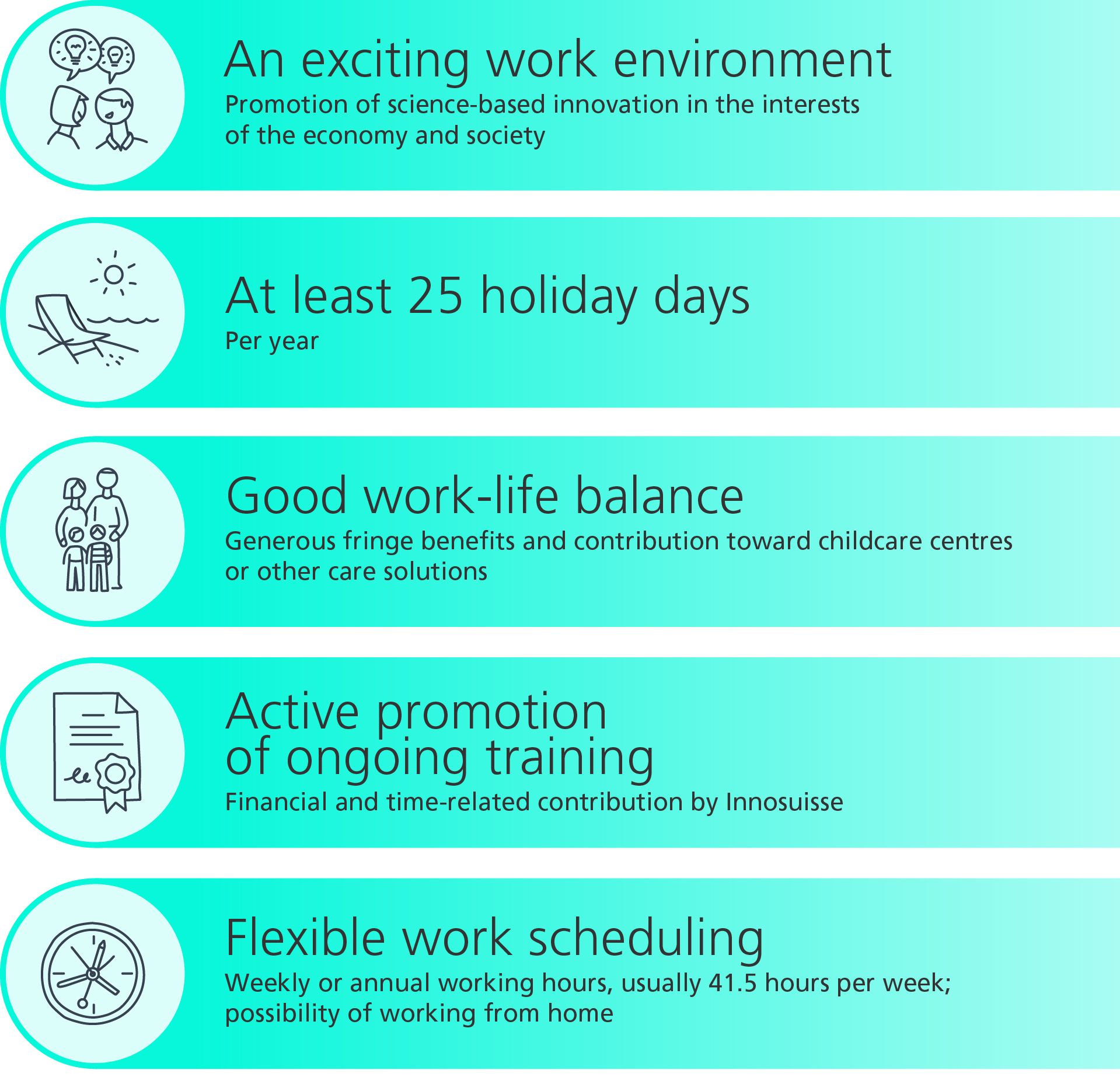 An exciting work environment
Promotion of science-based innovation in the interests of the economy and society

At least 25 holiday days
Per year

Good work-life balance
Generous fringe benefits and contribution toward childcare centres or other care solutions

Active promotion of ongoing training
Financial and time-related contribution by Innosuisse

Flexible work scheduling
Weekly or annual working hours, usually 41.5 hours per week; possibility of working from home